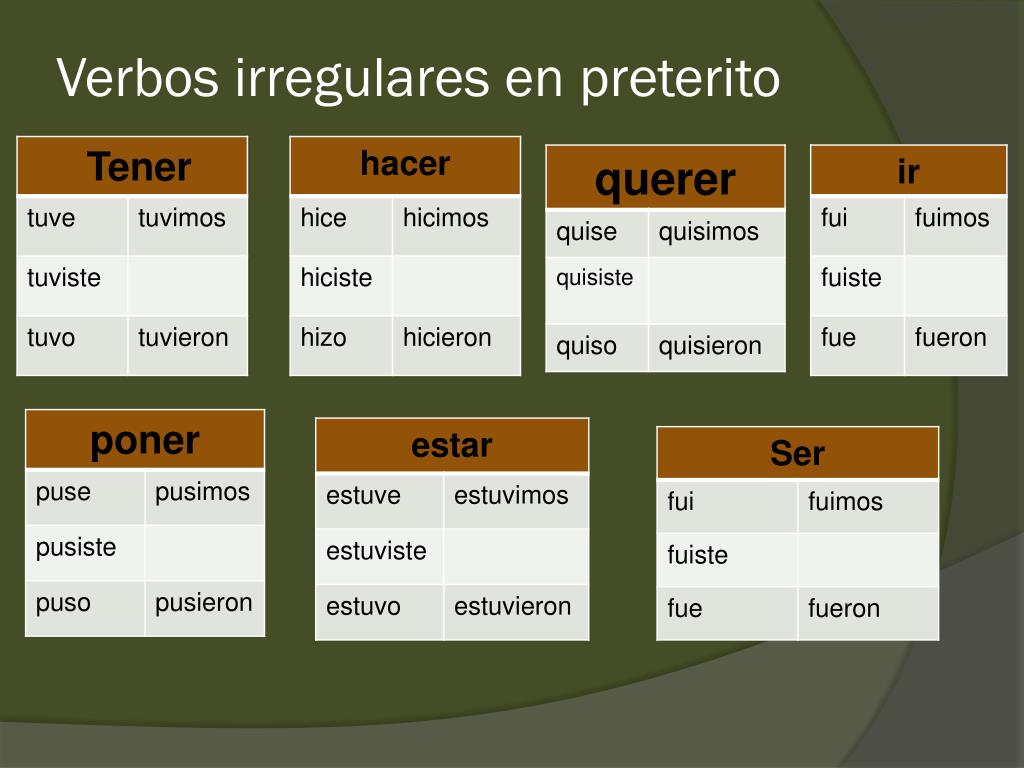 Verbos irregulares en preterito

| Tener | |
|---|---|
| tuve | tuvimos |
| tuviste | |
| tuvo | tuvieron |

| hacer | |
|---|---|
| hice | hicimos |
| hiciste | |
| hizo | hicieron |

| querer | |
|---|---|
| quise | quisimos |
| quisiste | |
| quiso | quisieron |

| ir | |
|---|---|
| fui | fuimos |
| fuiste | |
| fue | fueron |

| poner | |
|---|---|
| puse | pusimos |
| pusiste | |
| puso | pusieron |

| estar | |
|---|---|
| estuve | estuvimos |
| estuviste | |
| estuvo | estuvieron |

| Ser | |
|---|---|
| fui | fuimos |
| fuiste | |
| fue | fueron |